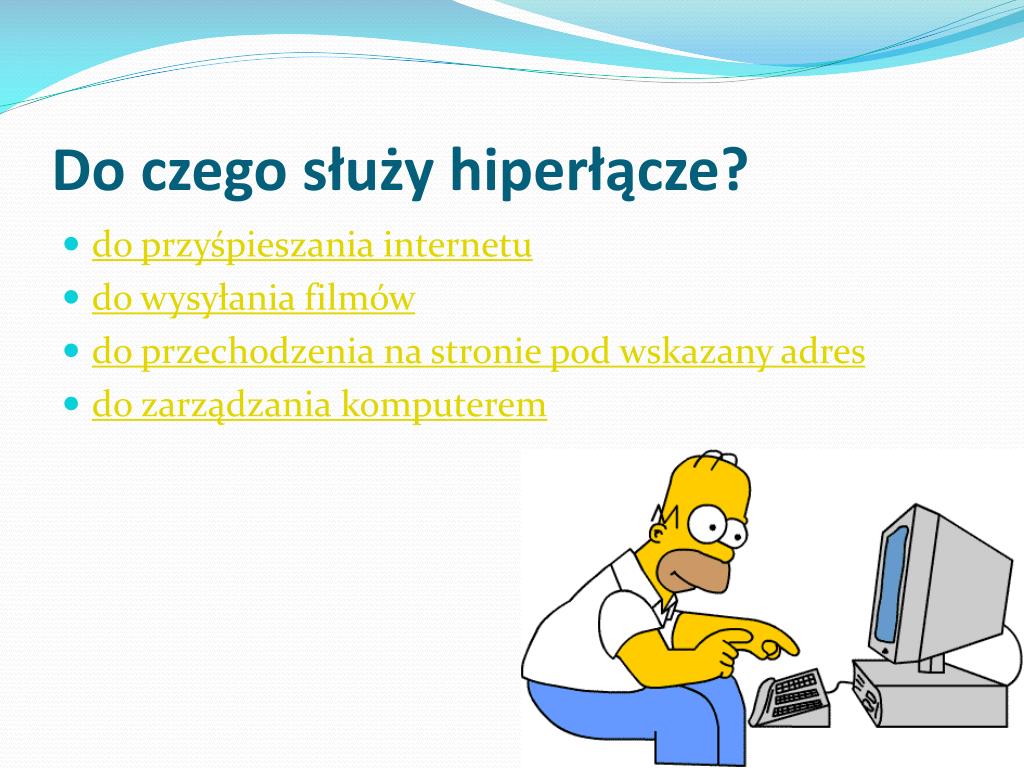 Do czego służy hiperłącze?

- do przyśpieszania internetu
- do wysyłania filmów
- do przechodzenia na stronie pod wskazany adres
- do zarządzania komputerem